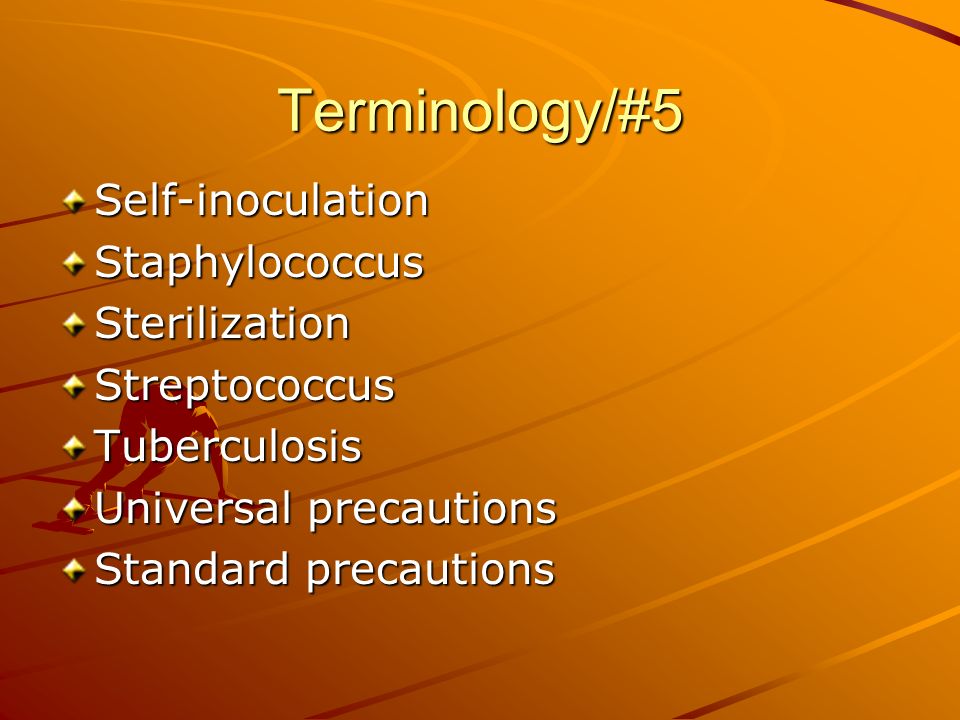 Terminology/#5

Self-inoculation
Staphylococcus
Sterilization
Streptococcus
Tuberculosis
Universal precautions
Standard precautions